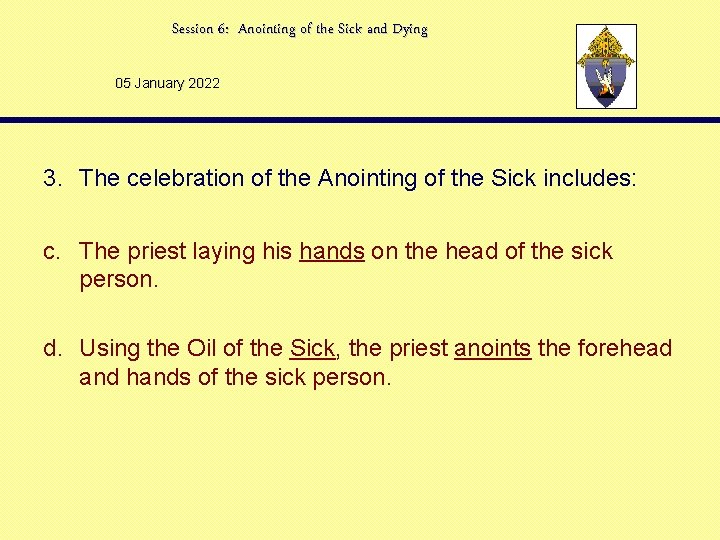 Session 6: Anointing of the Sick and Dying

05 January 2022

3. The celebration of the Anointing of the Sick includes:

c. The priest laying his hands on the head of the sick person.

d. Using the Oil of the Sick, the priest anoints the forehead and hands of the sick person.